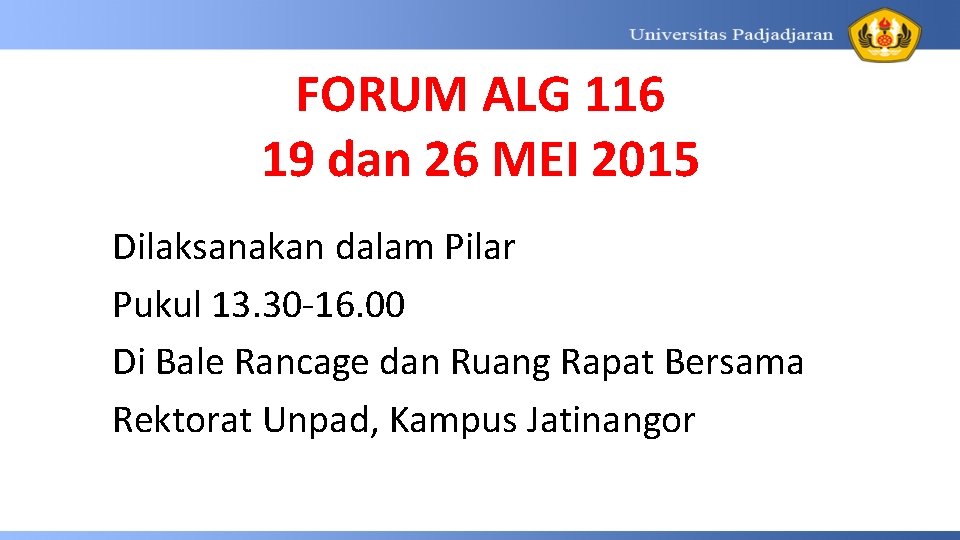 Universitas Padjadjaran

FORUM ALG 116
19 dan 26 MEI 2015

Dilaksanakan dalam Pilar

Pukul 13.30-16.00

Di Bale Rancage dan Ruang Rapat Bersama Rektorat Unpad, Kampus Jatinangor